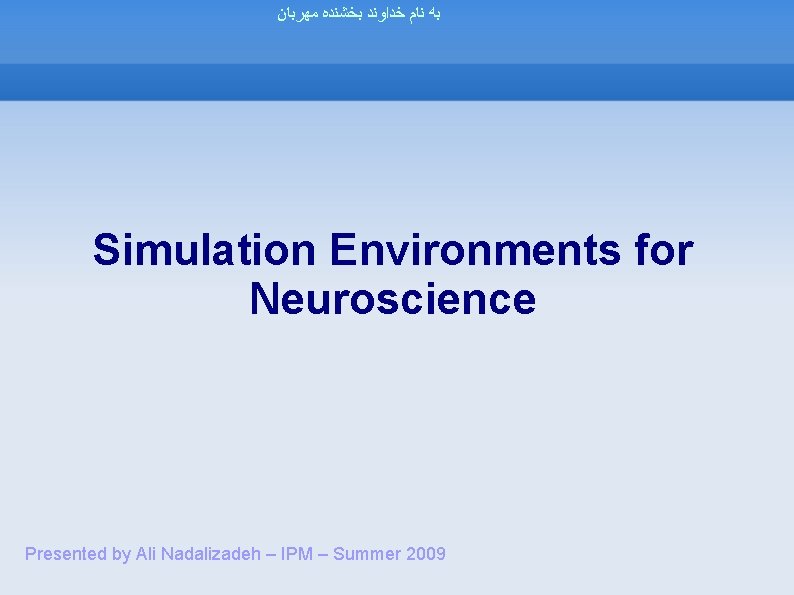 به نام خداوند بخشنده مهربان

Simulation Environments for Neuroscience

Presented by Ali Nadalizadeh – IPM – Summer 2009